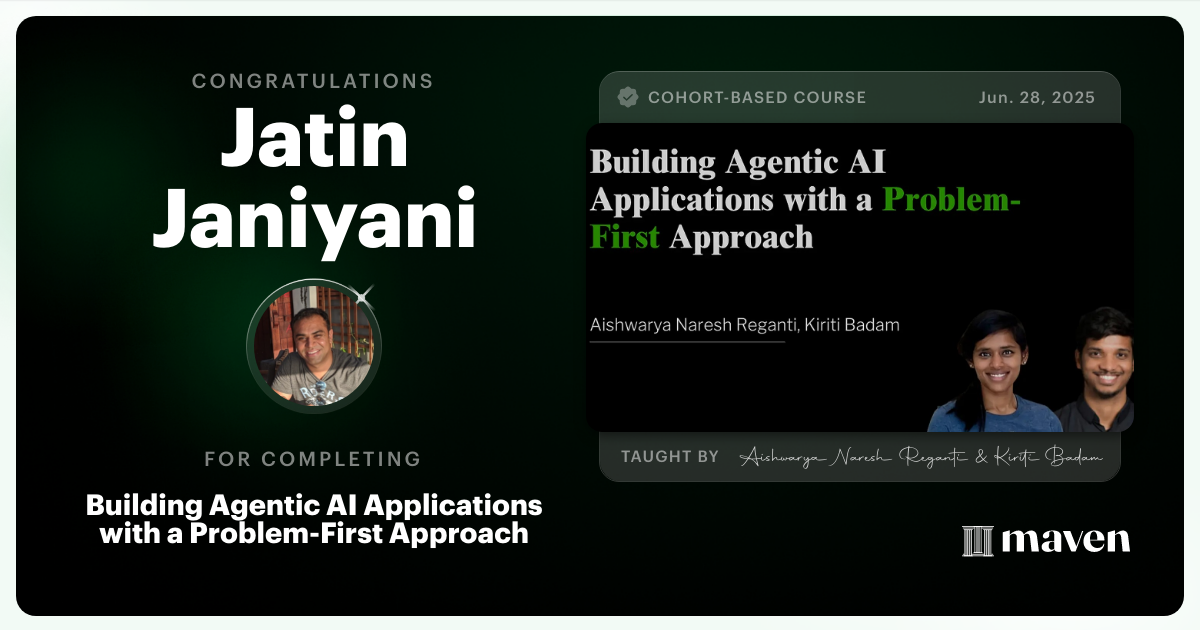 CONGRATULATIONS
Jatin Janiyani

FOR COMPLETING
Building Agentic AI Applications with a Problem-First Approach

COHORT-BASED COURSE Jun. 28, 2025

Building Agentic AI Applications with a Problem-First Approach

Aishwarya Naresh Reganti, Kiriti Badam

TAUGHT BY Aishwarya Naresh Reganti & Kiriti Badam

maven